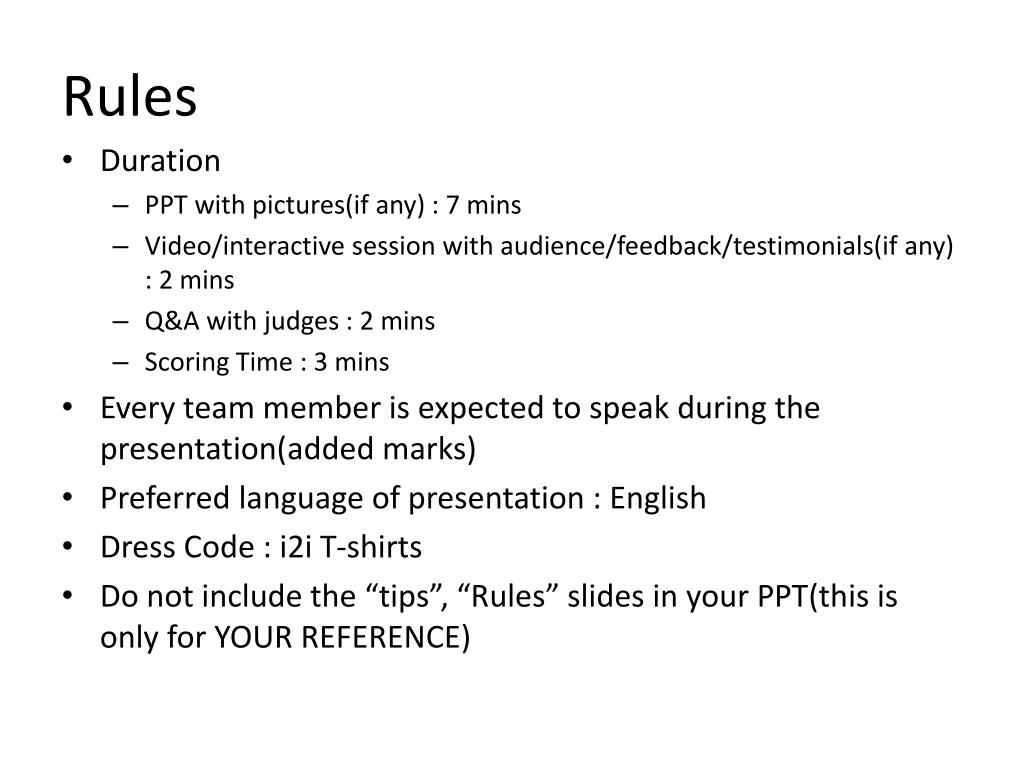 Rules

• Duration
  – PPT with pictures(if any) : 7 mins
  – Video/interactive session with audience/feedback/testimonials(if any) : 2 mins
  – Q&A with judges : 2 mins
  – Scoring Time : 3 mins
• Every team member is expected to speak during the presentation(added marks)
• Preferred language of presentation : English
• Dress Code : i2i T-shirts
• Do not include the “tips”, “Rules” slides in your PPT(this is only for YOUR REFERENCE)